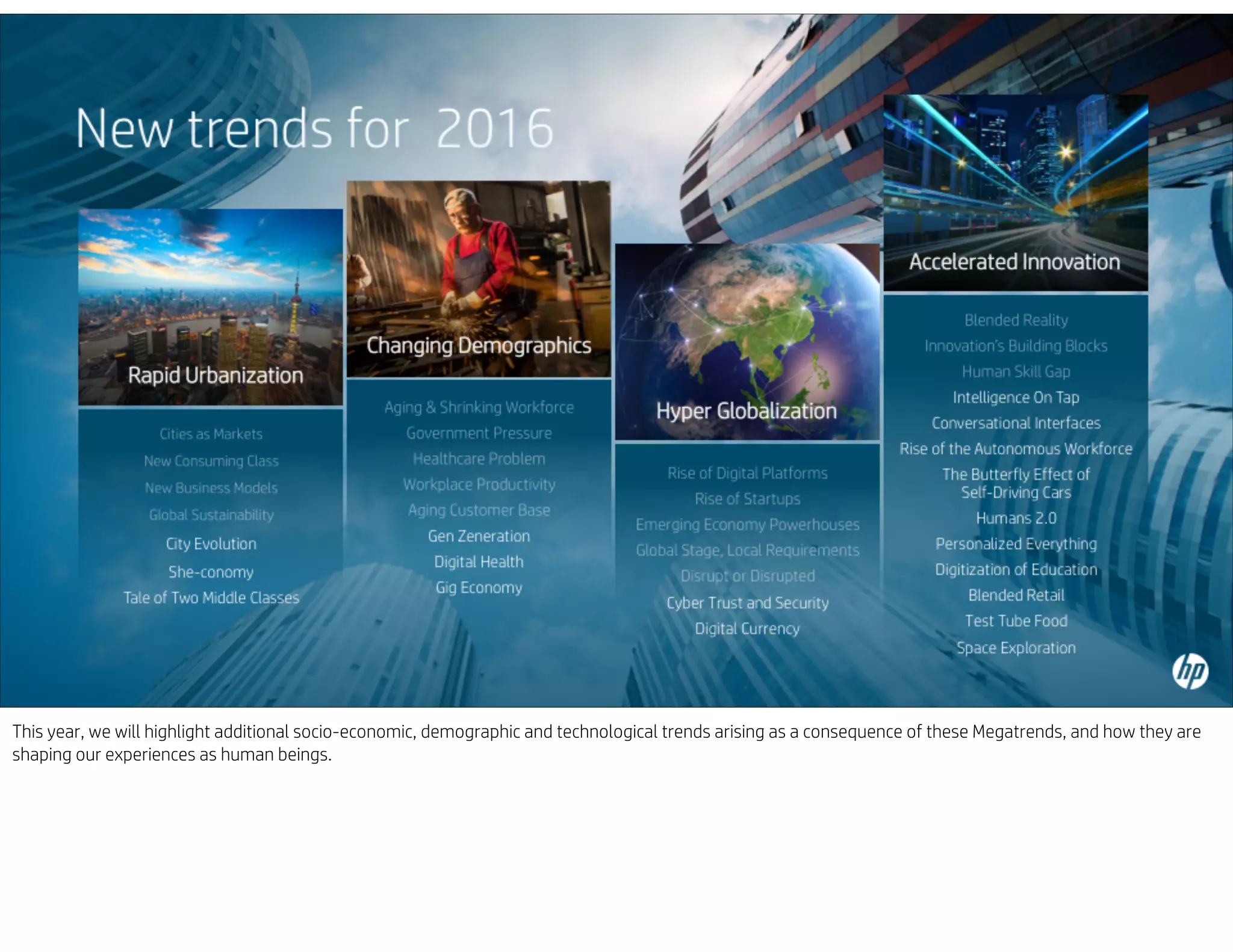 New trends for 2016

Rapid Urbanization

Cities as Markets
New Consuming Class
New Business Models
Global Sustainability
City Evolution
She-conomy
Tale of Two Middle Classes

Changing Demographics

Aging & Shrinking Workforce
Government Pressure
Healthcare Problem
Workplace Productivity
Aging Customer Base
Gen Zeneration
Digital Health
Gig Economy

Hyper Globalization

Rise of Digital Platforms
Rise of Startups
Emerging Economy Powerhouses
Global Stage, Local Requirements
Disrupt or Disrupted
Cyber Trust and Security
Digital Currency

Accelerated Innovation

Blended Reality
Innovation's Building Blocks
Human Skill Gap
Intelligence On Tap
Conversational Interfaces
Rise of the Autonomous Workforce
The Butterfly Effect of Self-Driving Cars
Humans 2.0
Personalized Everything
Digitization of Education
Blended Retail
Test Tube Food
Space Exploration

hp

This year, we will highlight additional socio-economic, demographic and technological trends arising as a consequence of these Megatrends, and how they are shaping our experiences as human beings.